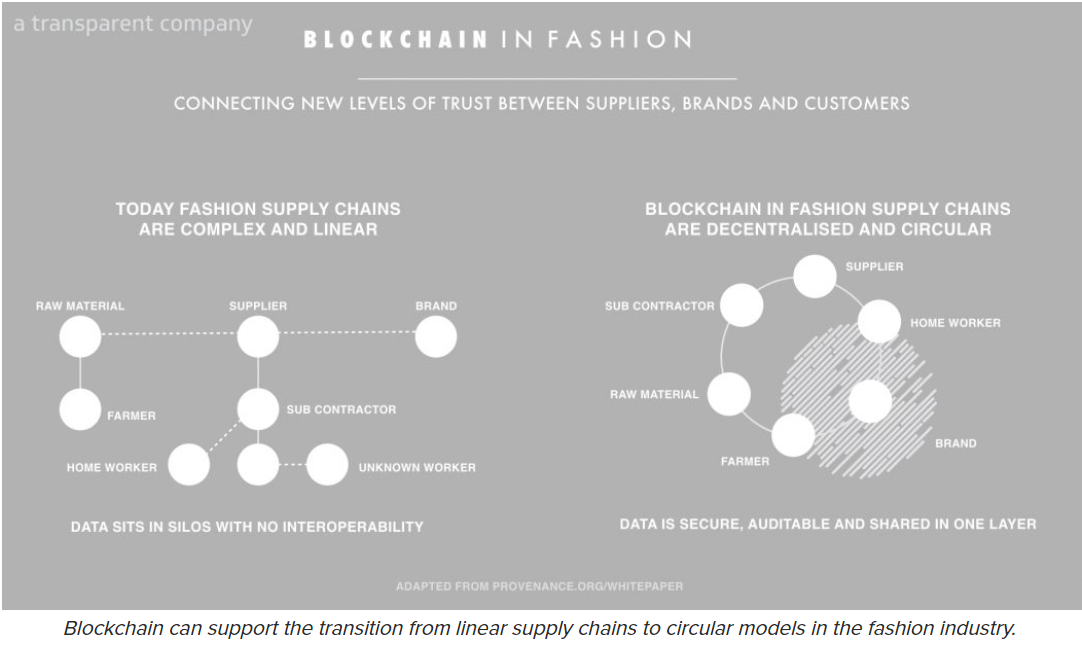 a transparent company

BLOCKCHAIN IN FASHION

CONNECTING NEW LEVELS OF TRUST BETWEEN SUPPLIERS, BRANDS AND CUSTOMERS

TODAY FASHION SUPPLY CHAINS ARE COMPLEX AND LINEAR

RAW MATERIAL
SUPPLIER
BRAND
FARMER
SUB CONTRACTOR
HOME WORKER
UNKNOWN WORKER

DATA SITS IN SILOS WITH NO INTEROPERABILITY

BLOCKCHAIN IN FASHION SUPPLY CHAINS ARE DECENTRALISED AND CIRCULAR

SUPPLIER
SUB CONTRACTOR
HOME WORKER
RAW MATERIAL
BRAND
FARMER

DATA IS SECURE, AUDITABLE AND SHARED IN ONE LAYER

ADAPTED FROM PROVENANCE.ORG/WHITEPAPER

Blockchain can support the transition from linear supply chains to circular models in the fashion industry.